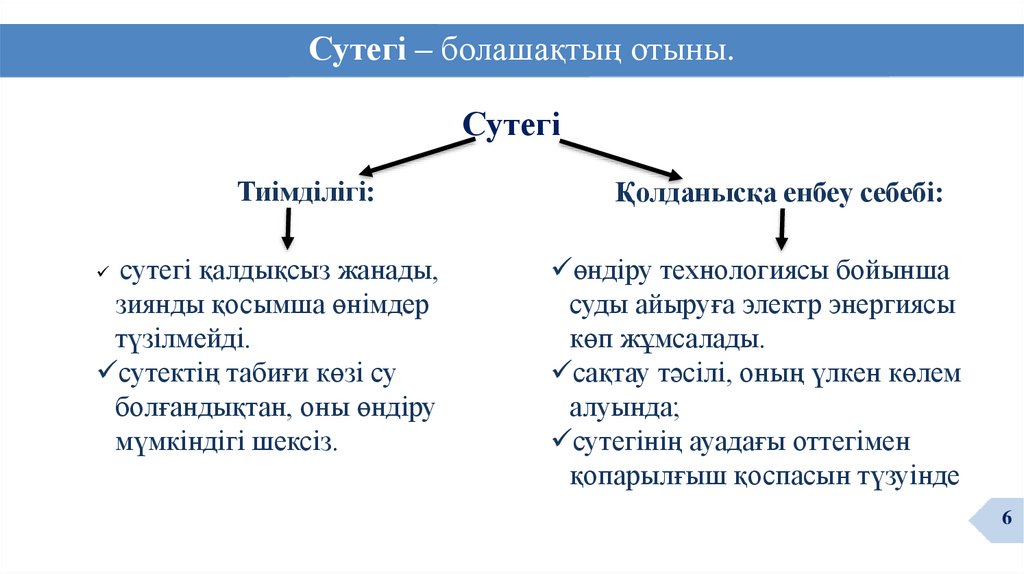 Сутегі – болашақтың отыны.

Сутегі

Тиімділігі:

✓ сутегі қалдықсыз жанады, зиянды қосымша өнімдер түзілмейді.
✓сутектің табиғи көзі су болғандықтан, оны өндіру мүмкіндігі шексіз.

Қолданысқа енбеу себебі:

✓өндіру технологиясы бойынша суды айыруға электр энергиясы көп жұмсалады.
✓сақтау тәсілі, оның үлкен көлем алуында;
✓сутегінің ауадағы оттегімен қопарылғыш қоспасын түзуінде

6